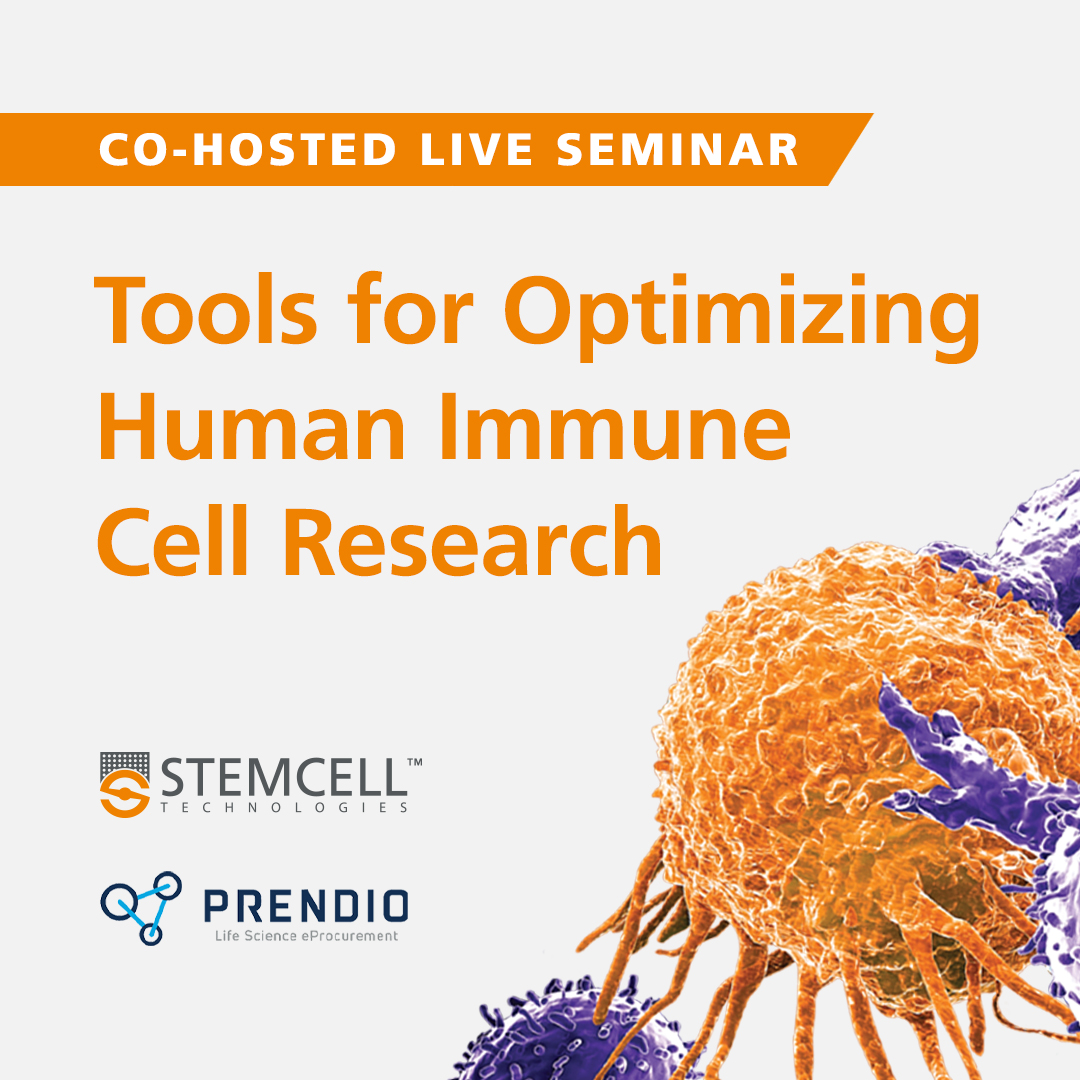 CO-HOSTED LIVE SEMINAR

Tools for Optimizing Human Immune Cell Research

STEMCELL™ TECHNOLOGIES

PRENDIO
Life Science eProcurement